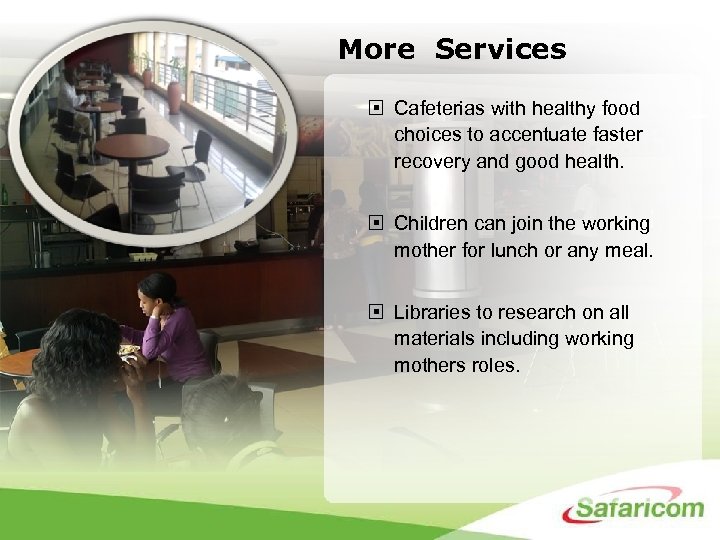 More Services

Cafeterias with healthy food choices to accentuate faster recovery and good health.

Children can join the working mother for lunch or any meal.

Libraries to research on all materials including working mothers roles.

Safaricom